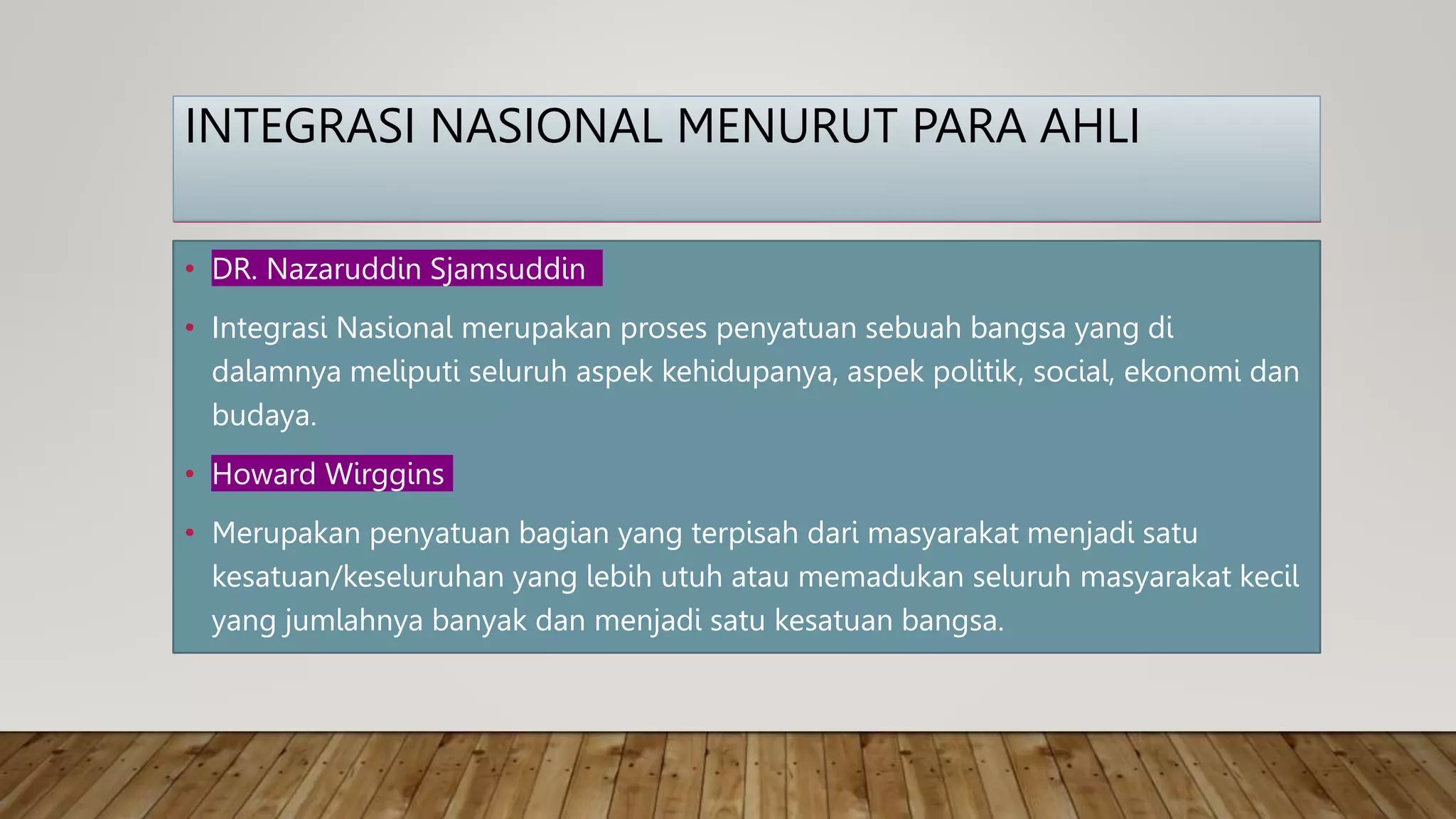 INTEGRASI NASIONAL MENURUT PARA AHLI

• DR. Nazaruddin Sjamsuddin

• Integrasi Nasional merupakan proses penyatuan sebuah bangsa yang di dalamnya meliputi seluruh aspek kehidupanya, aspek politik, social, ekonomi dan budaya.

• Howard Wirggins

• Merupakan penyatuan bagian yang terpisah dari masyarakat menjadi satu kesatuan/keseluruhan yang lebih utuh atau memadukan seluruh masyarakat kecil yang jumlahnya banyak dan menjadi satu kesatuan bangsa.